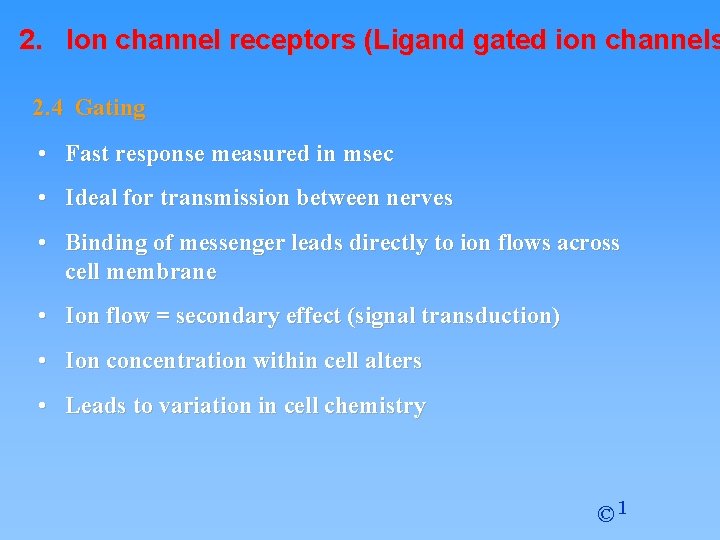 2. Ion channel receptors (Ligand gated ion channels

2.4 Gating

• Fast response measured in msec

• Ideal for transmission between nerves

• Binding of messenger leads directly to ion flows across cell membrane

• Ion flow = secondary effect (signal transduction)

• Ion concentration within cell alters

• Leads to variation in cell chemistry

©1